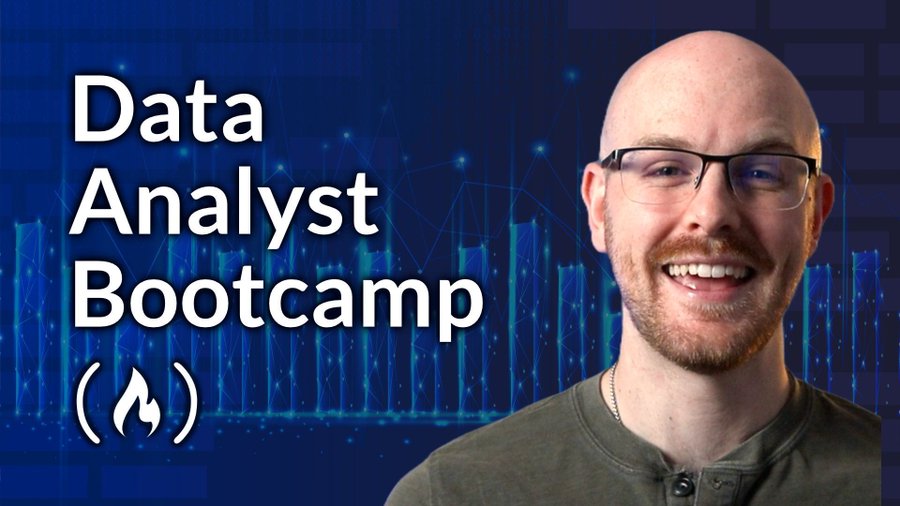 Data Analyst Bootcamp